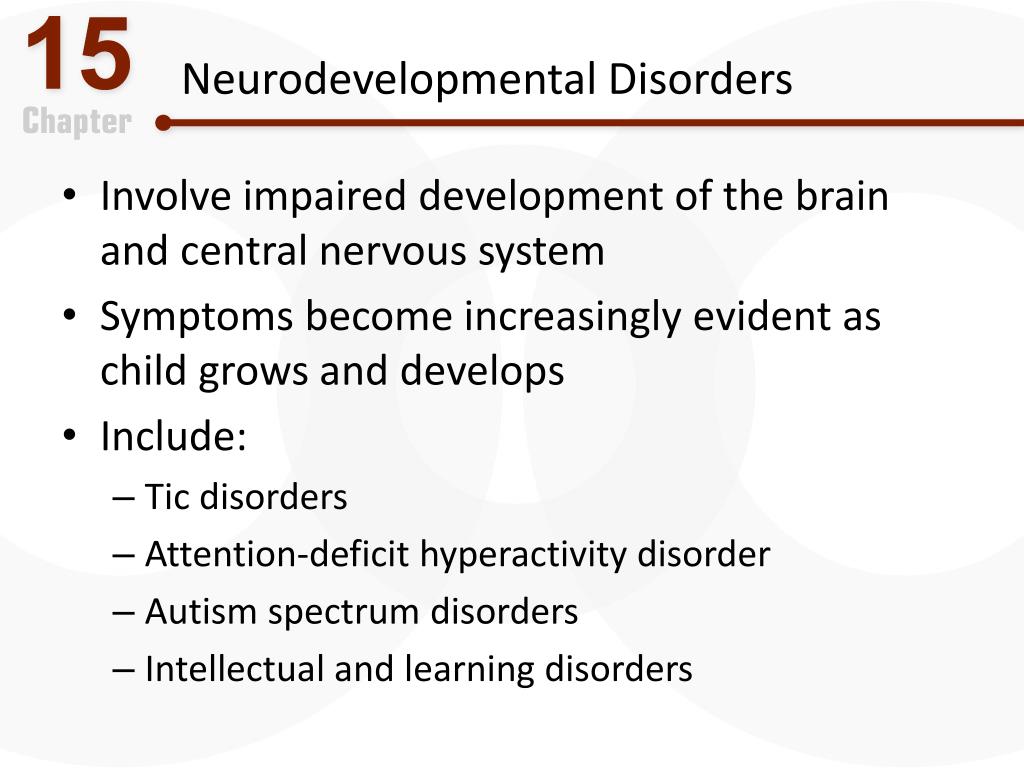 15
Chapter

Neurodevelopmental Disorders

• Involve impaired development of the brain and central nervous system
• Symptoms become increasingly evident as child grows and develops
• Include:
– Tic disorders
– Attention-deficit hyperactivity disorder
– Autism spectrum disorders
– Intellectual and learning disorders